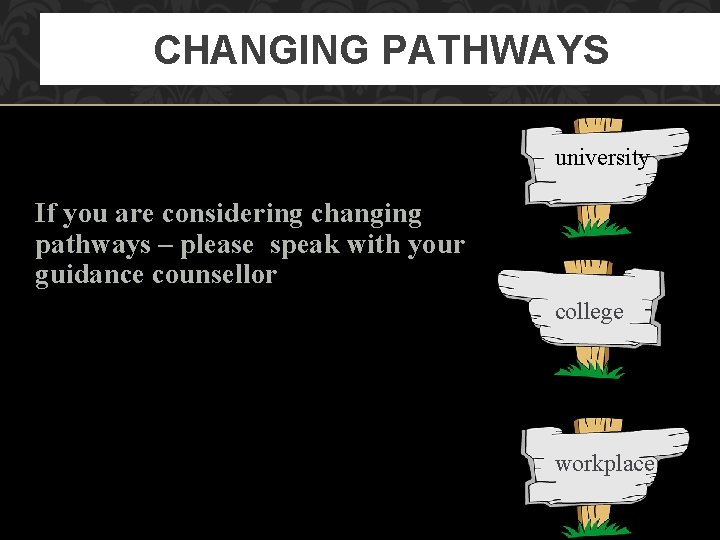 CHANGING PATHWAYS

If you are considering changing pathways – please speak with your guidance counsellor

university

college

workplace